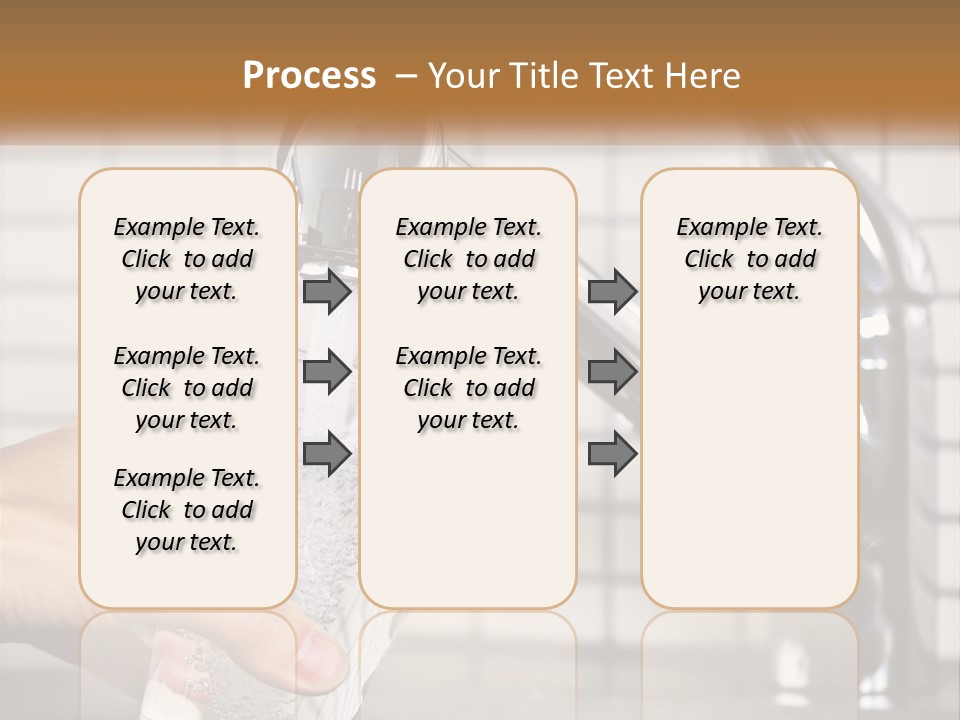 Process – Your Title Text Here

Example Text. Click to add your text.

Example Text. Click to add your text.

Example Text. Click to add your text.

Example Text. Click to add your text.

Example Text. Click to add your text.

Example Text. Click to add your text.